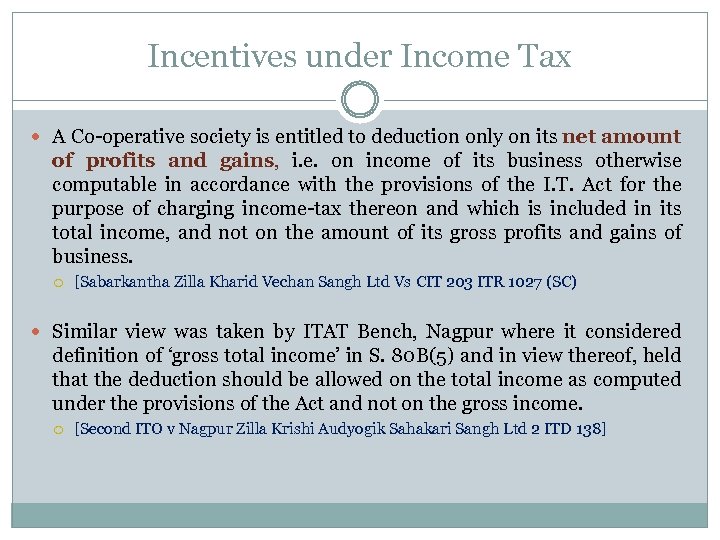 Incentives under Income Tax

A Co-operative society is entitled to deduction only on its net amount of profits and gains, i.e. on income of its business otherwise computable in accordance with the provisions of the I.T. Act for the purpose of charging income-tax thereon and which is included in its total income, and not on the amount of its gross profits and gains of business.

[Sabarkantha Zilla Kharid Vechan Sangh Ltd Vs CIT 203 ITR 1027 (SC)

Similar view was taken by ITAT Bench, Nagpur where it considered definition of 'gross total income' in S. 80B(5) and in view thereof, held that the deduction should be allowed on the total income as computed under the provisions of the Act and not on the gross income.

[Second ITO v Nagpur Zilla Krishi Audyogik Sahakari Sangh Ltd 2 ITD 138]